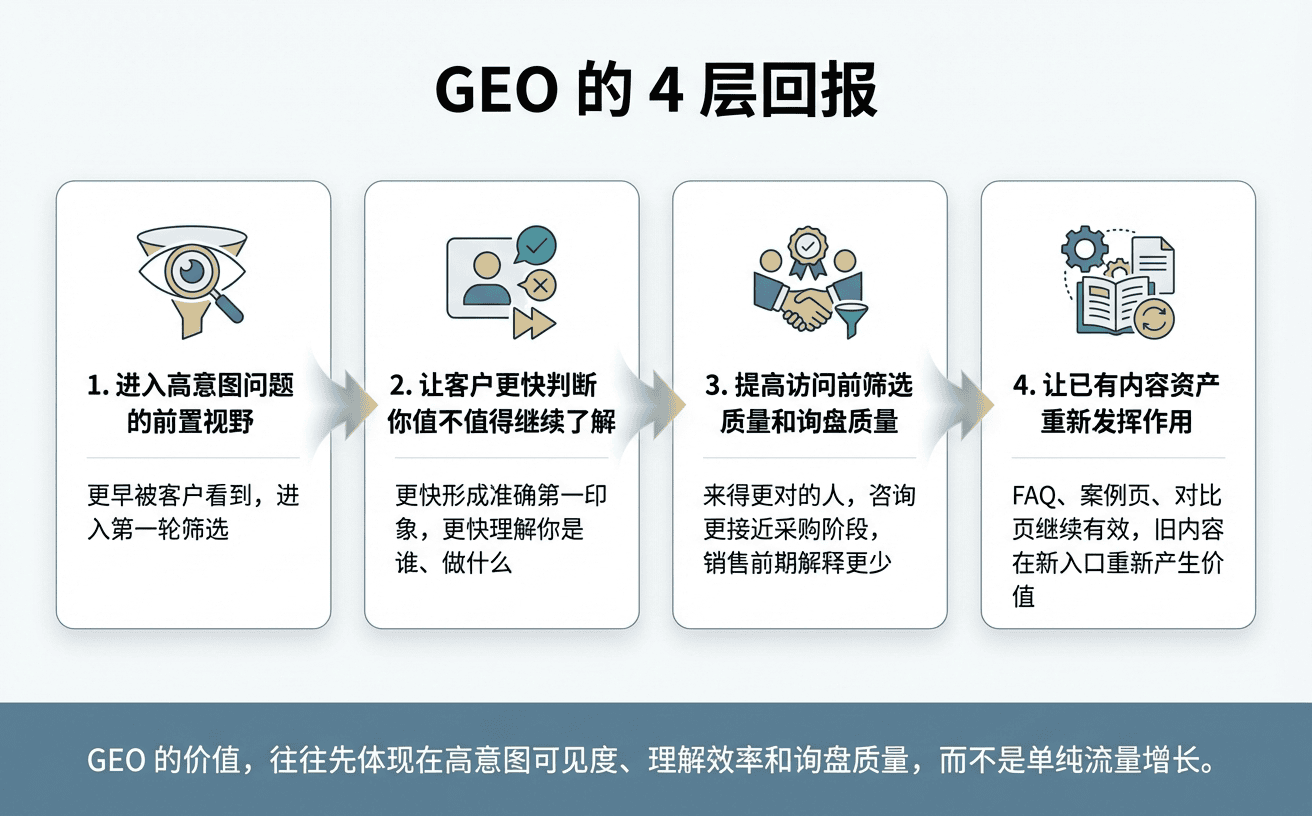 GEO 的 4 层回报

1. 进入高意图问题的前置视野

更早被客户看到，进入第一轮筛选

2. 让客户更快判断你值不值得继续了解

更快形成准确第一印象，更快理解你是谁、做什么

3. 提高访问前筛选质量和询盘质量

来得更对的人，咨询更接近采购阶段，销售前期解释更少

4. 让已有内容资产重新发挥作用

FAQ、案例页、对比页继续有效，旧内容在新入口重新产生价值

GEO 的价值，往往先体现在高意图可见度、理解效率和询盘质量，而不是单纯流量增长。